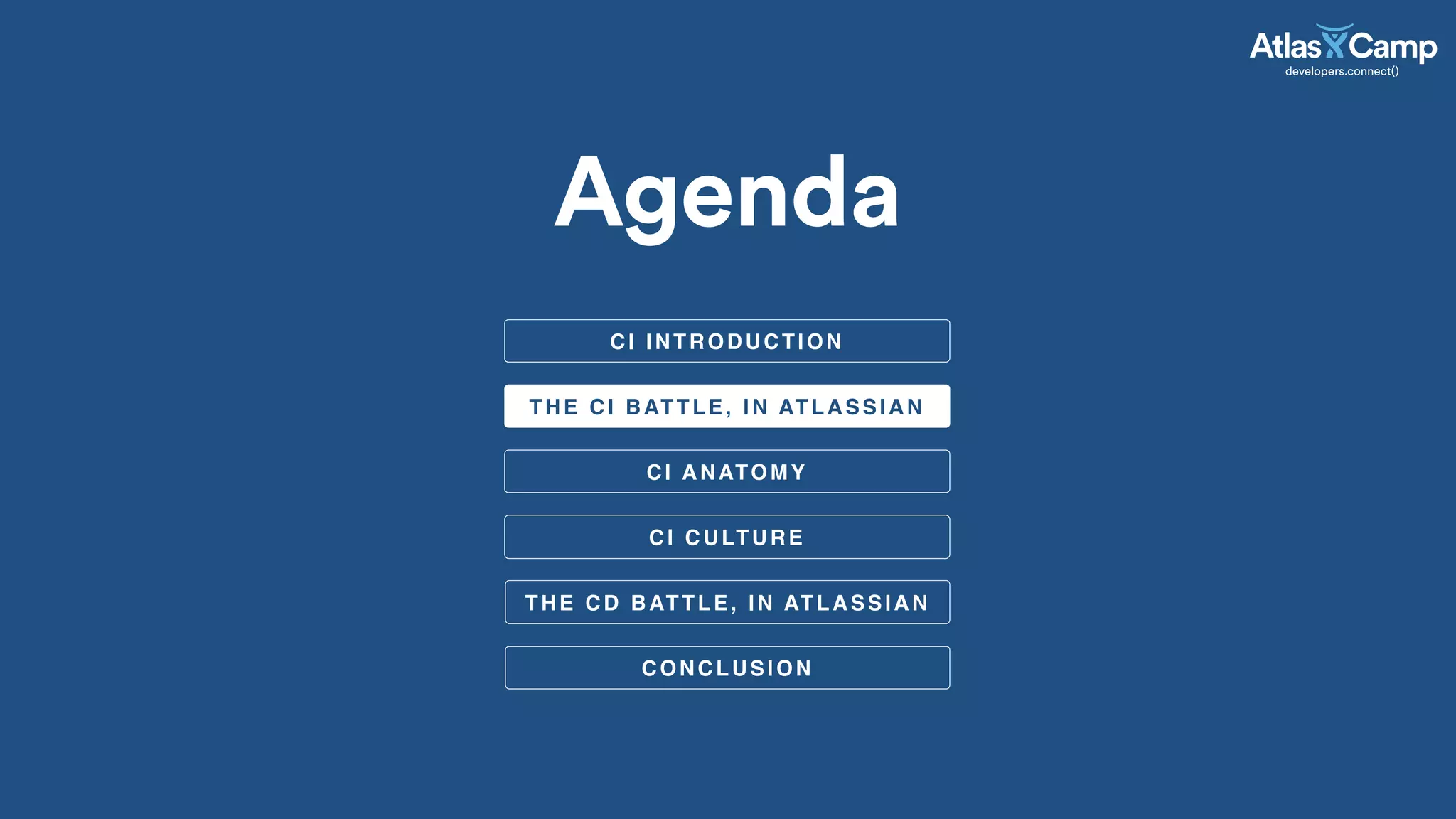 AtlasCamp
developers.connect()

Agenda

CI INTRODUCTION

THE CI BATTLE, IN ATLASSIAN

CI ANATOMY

CI CULTURE

THE CD BATTLE, IN ATLASSIAN

CONCLUSION